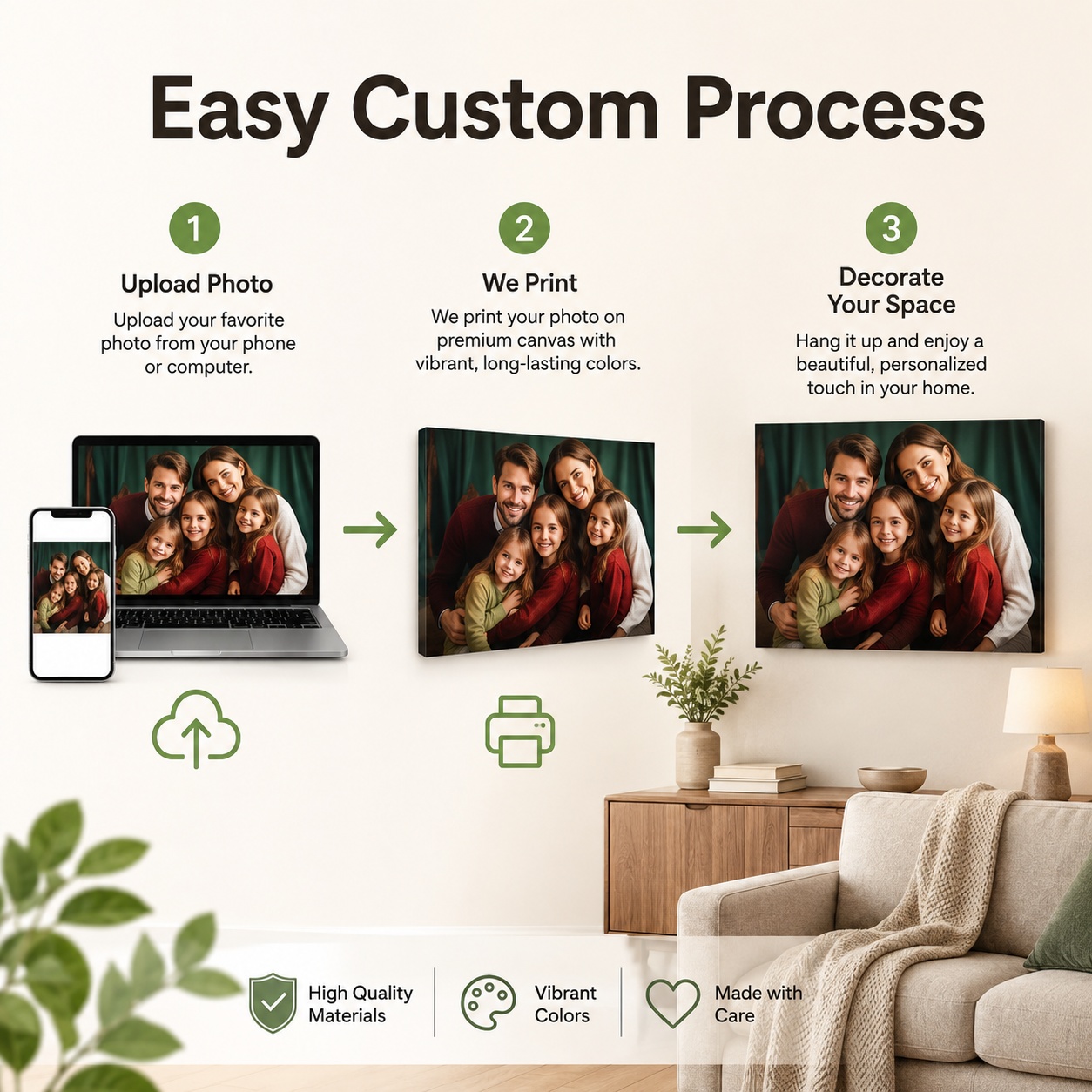 Easy Custom Process

1
Upload Photo
Upload your favorite photo from your phone or computer.

2
We Print
We print your photo on premium canvas with vibrant, long-lasting colors.

3
Decorate Your Space
Hang it up and enjoy a beautiful, personalized touch in your home.

High Quality Materials

Vibrant Colors

Made with Care